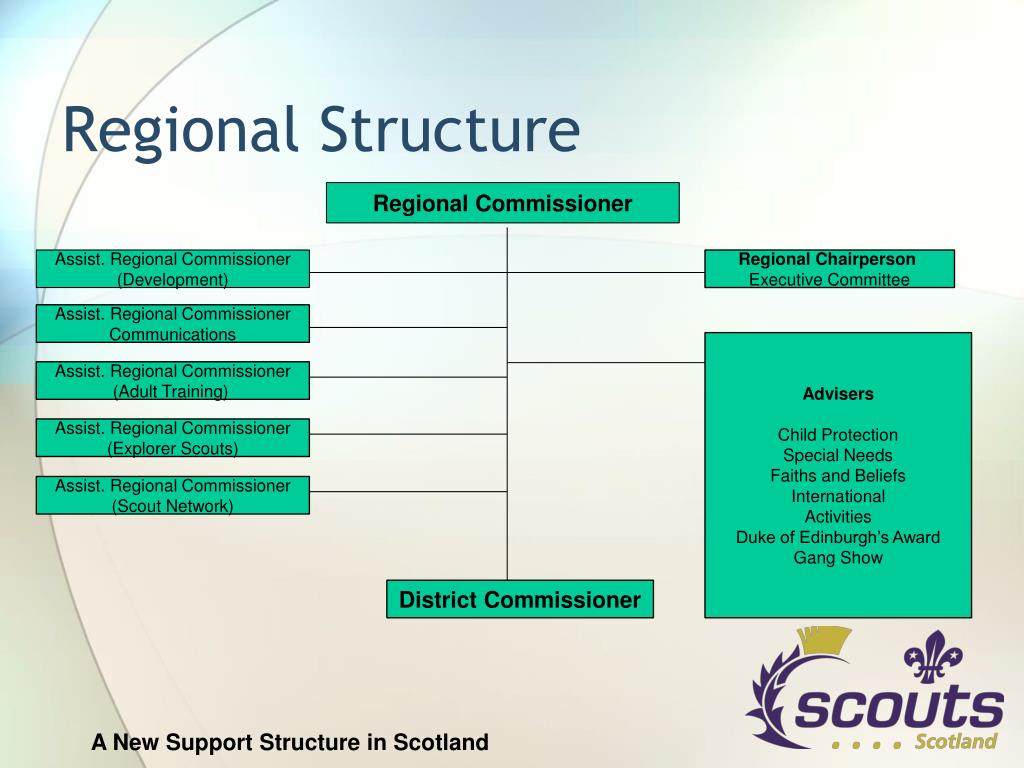 Regional Structure

Regional Commissioner

Assist. Regional Commissioner (Development)

Assist. Regional Commissioner Communications

Assist. Regional Commissioner (Adult Training)

Assist. Regional Commissioner (Explorer Scouts)

Assist. Regional Commissioner (Scout Network)

Regional Chairperson
Executive Committee

Advisers

Child Protection
Special Needs
Faiths and Beliefs
International
Activities
Duke of Edinburgh's Award
Gang Show

District Commissioner

scouts
Scotland

A New Support Structure in Scotland